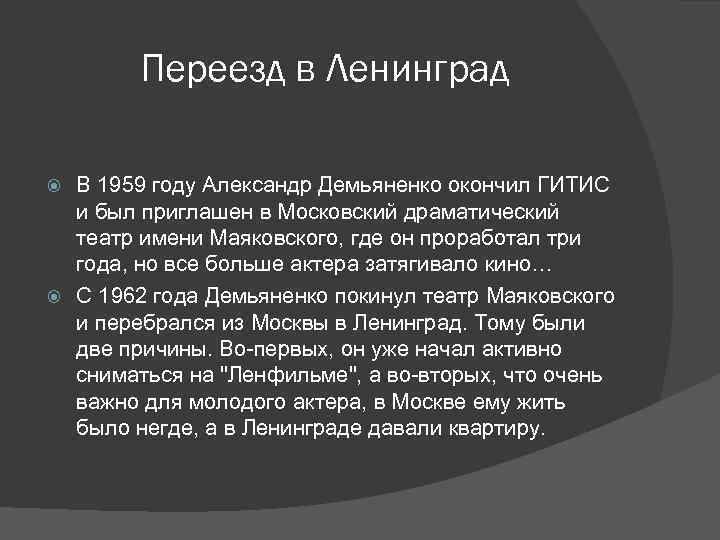 Переезд в Ленинград

В 1959 году Александр Демьяненко окончил ГИТИС и был приглашен в Московский драматический театр имени Маяковского, где он проработал три года, но все больше актера затягивало кино…

С 1962 года Демьяненко покинул театр Маяковского и перебрался из Москвы в Ленинград. Тому были две причины. Во-первых, он уже начал активно сниматься на "Ленфильме", а во-вторых, что очень важно для молодого актера, в Москве ему жить было негде, а в Ленинграде давали квартиру.